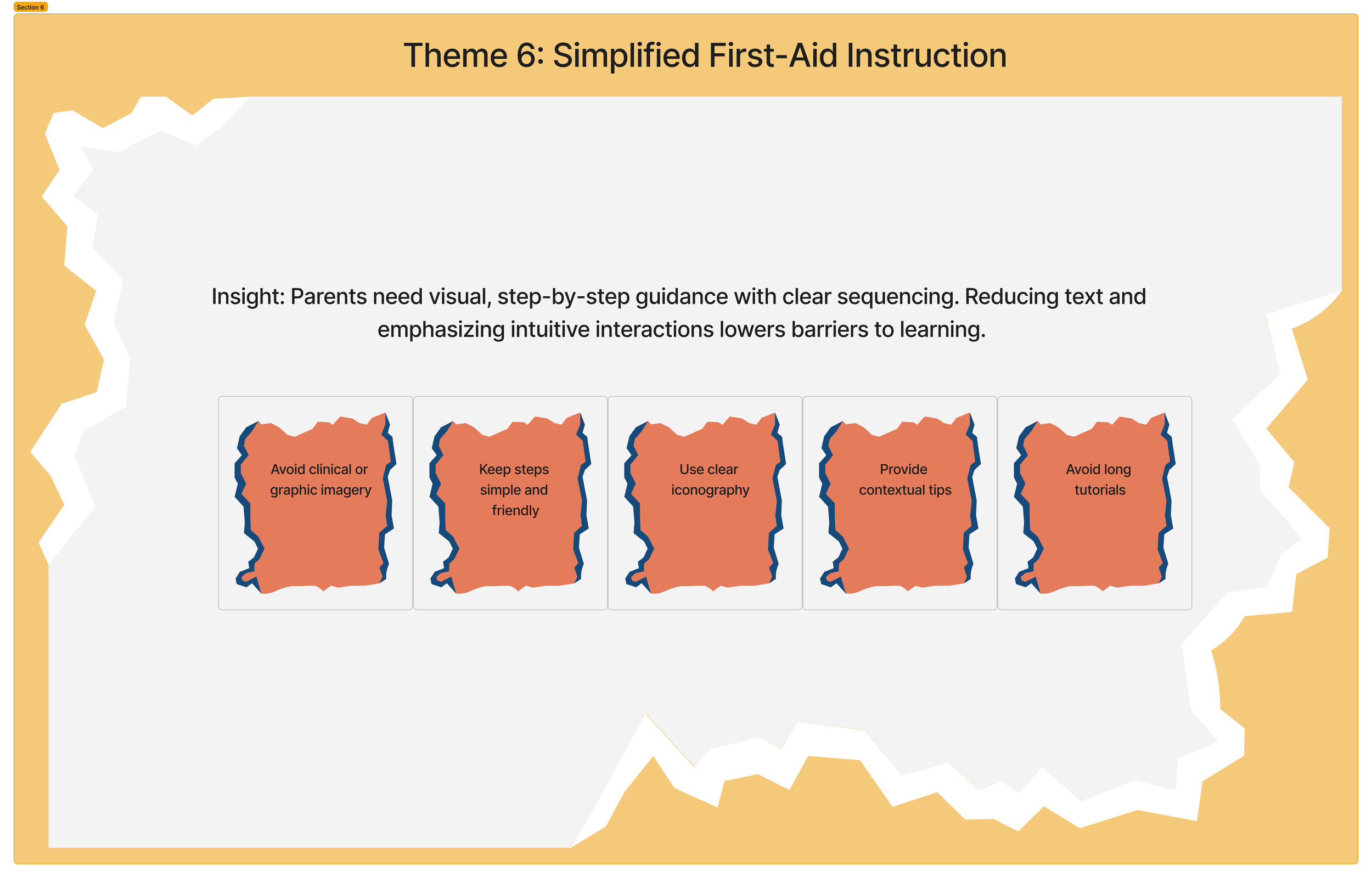 Section 6

Theme 6: Simplified First-Aid Instruction

Insight: Parents need visual, step-by-step guidance with clear sequencing. Reducing text and emphasizing intuitive interactions lowers barriers to learning.

Avoid clinical or graphic imagery

Keep steps simple and friendly

Use clear iconography

Provide contextual tips

Avoid long tutorials